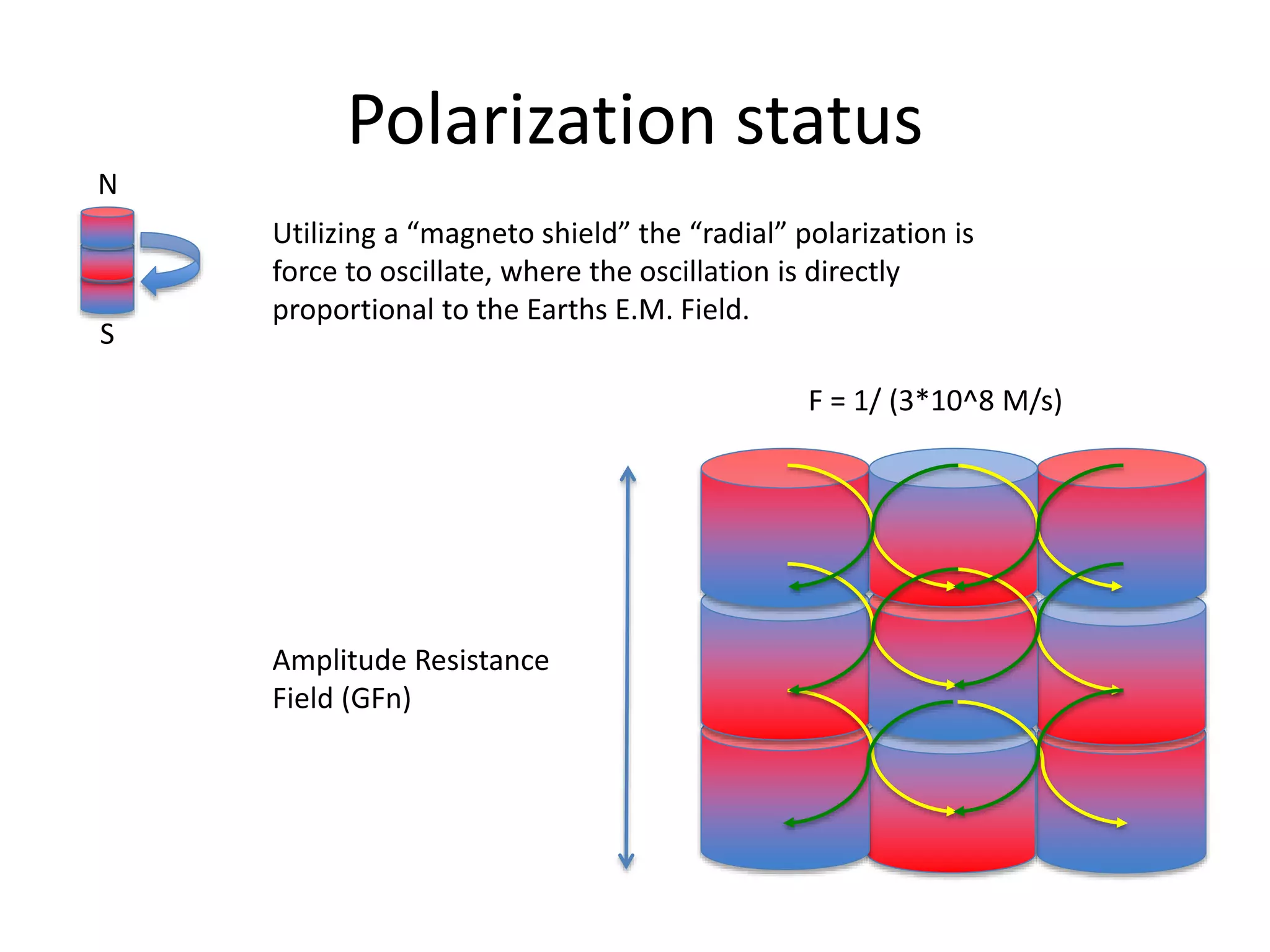 Polarization status

N

S

Utilizing a “magneto shield” the “radial” polarization is force to oscillate, where the oscillation is directly proportional to the Earths E.M. Field.

F = 1/ (3*10^8 M/s)

Amplitude Resistance Field (GFn)